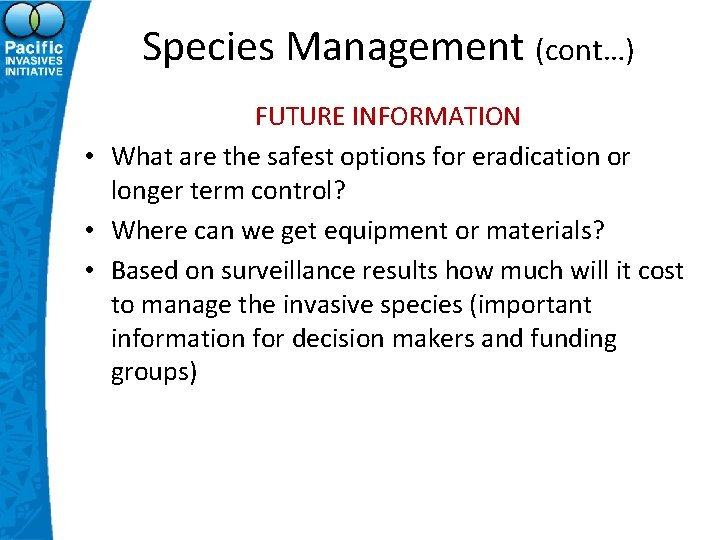 Pacific INVASIVES INITIATIVE

Species Management (cont…)

FUTURE INFORMATION

• What are the safest options for eradication or longer term control?
• Where can we get equipment or materials?
• Based on surveillance results how much will it cost to manage the invasive species (important information for decision makers and funding groups)